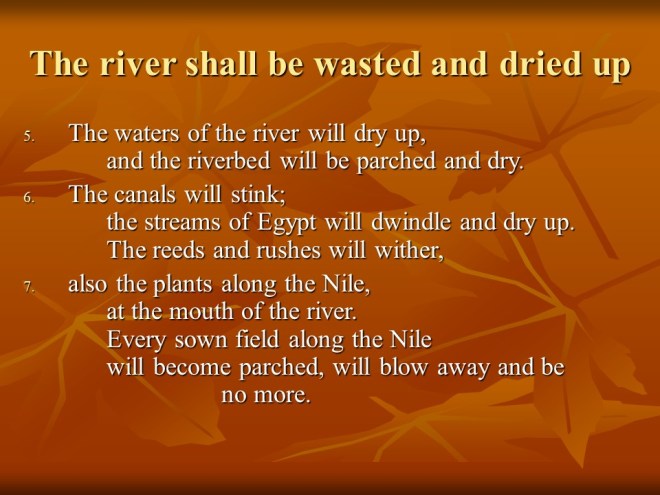 The river shall be wasted and dried up

5. The waters of the river will dry up,
and the riverbed will be parched and dry.

6. The canals will stink;
the streams of Egypt will dwindle and dry up.
The reeds and rushes will wither,

7. also the plants along the Nile,
at the mouth of the river.
Every sown field along the Nile
will become parched, will blow away and be
no more.